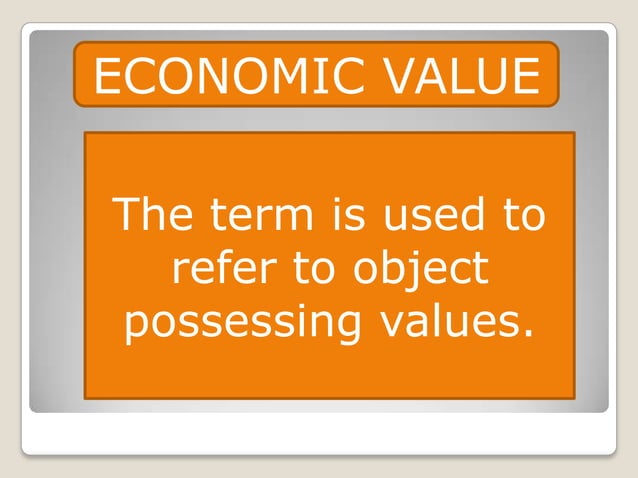 ECONOMIC VALUE

The term is used to refer to object possessing values.